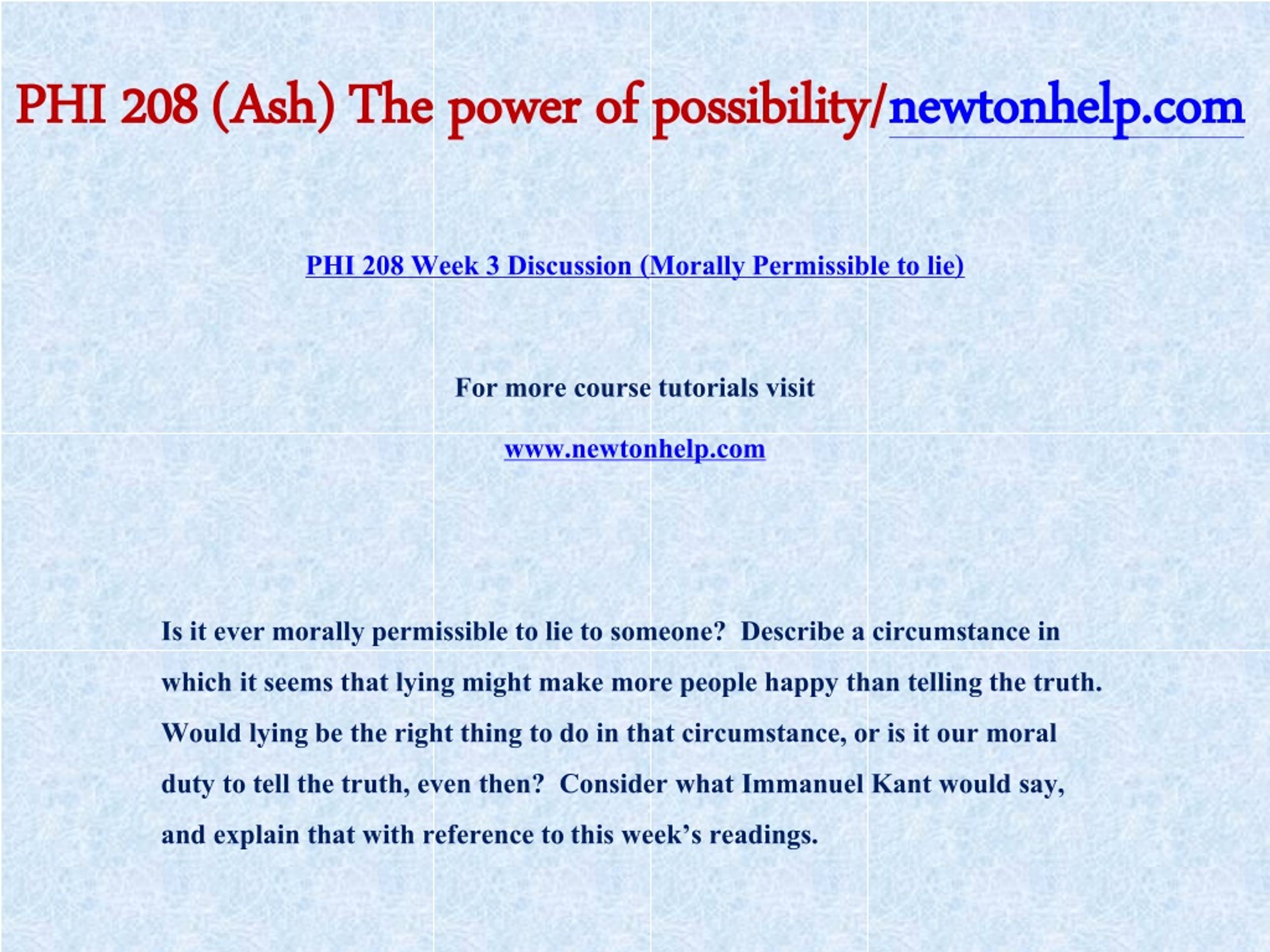 PHI 208 (Ash) The power of possibility/newtonhelp.com

PHI 208 Week 3 Discussion (Morally Permissible to lie)

For more course tutorials visit

www.newtonhelp.com

Is it ever morally permissible to lie to someone? Describe a circumstance in which it seems that lying might make more people happy than telling the truth. Would lying be the right thing to do in that circumstance, or is it our moral duty to tell the truth, even then? Consider what Immanuel Kant would say, and explain that with reference to this week's readings.